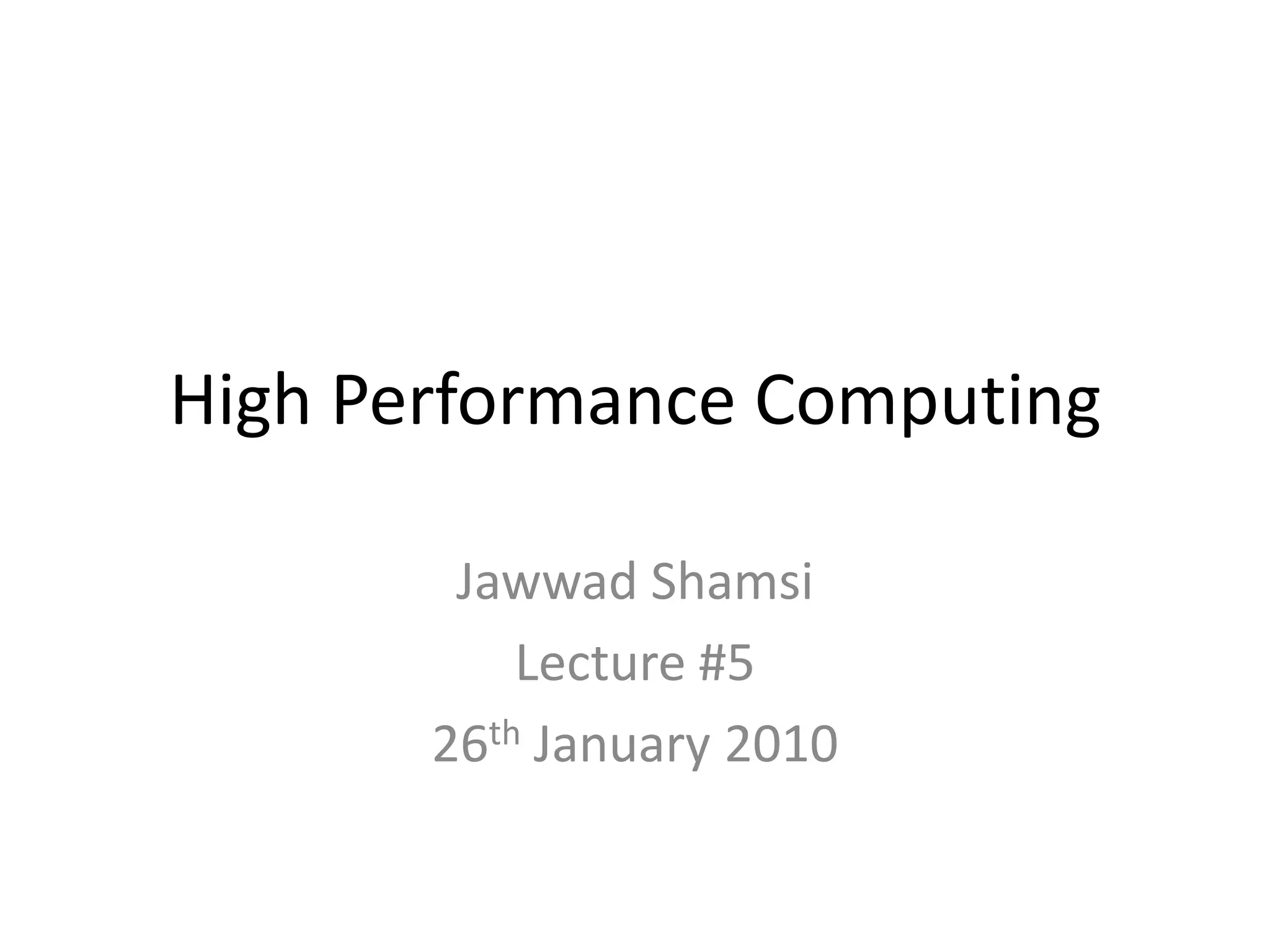 High Performance Computing

Jawwad Shamsi

Lecture #5

26th January 2010